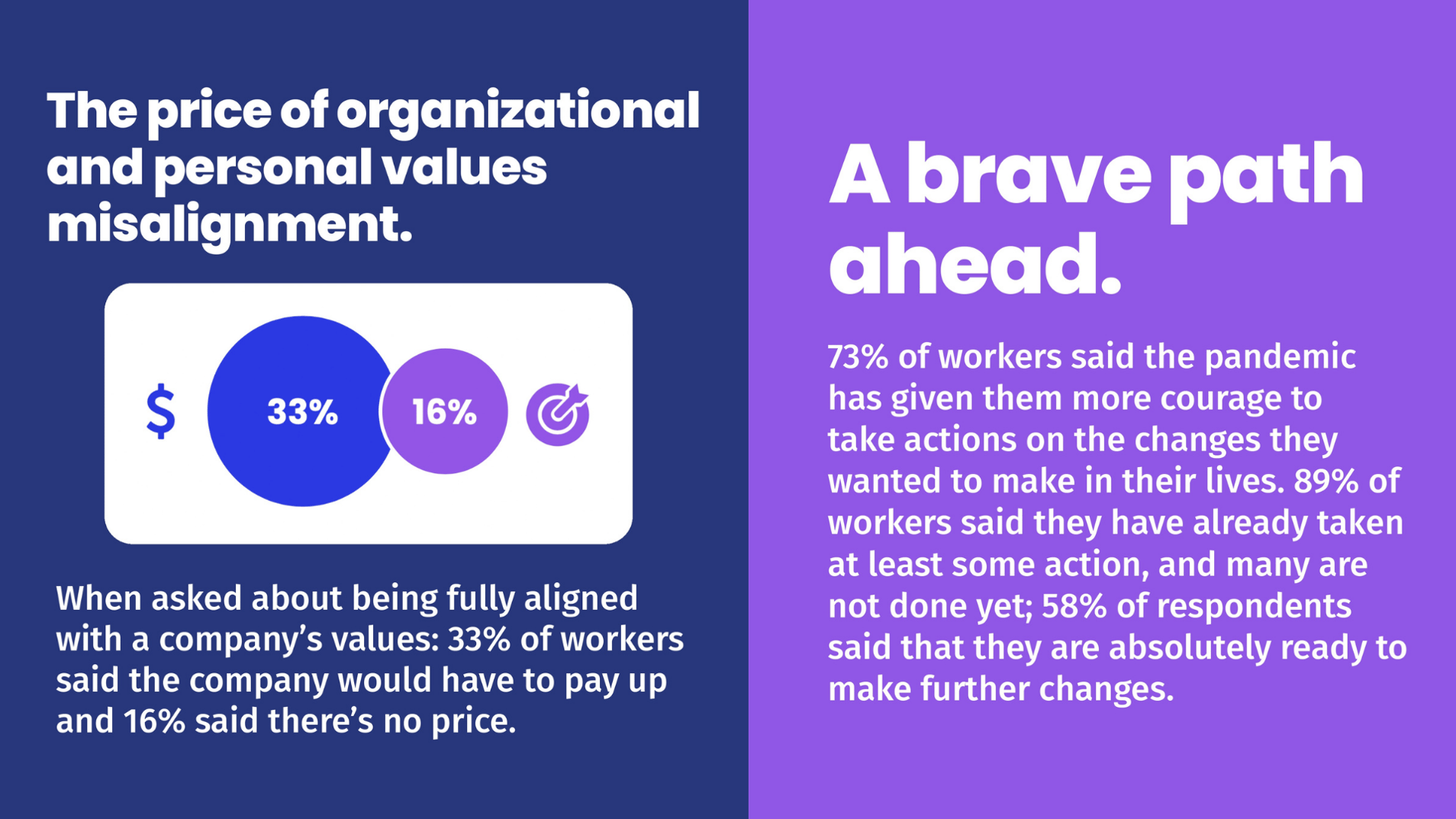 The price of organizational and personal values misalignment.

$ 33% 16%

When asked about being fully aligned with a company's values: 33% of workers said the company would have to pay up and 16% said there's no price.

A brave path ahead.

73% of workers said the pandemic has given them more courage to take actions on the changes they wanted to make in their lives. 89% of workers said they have already taken at least some action, and many are not done yet; 58% of respondents said that they are absolutely ready to make further changes.